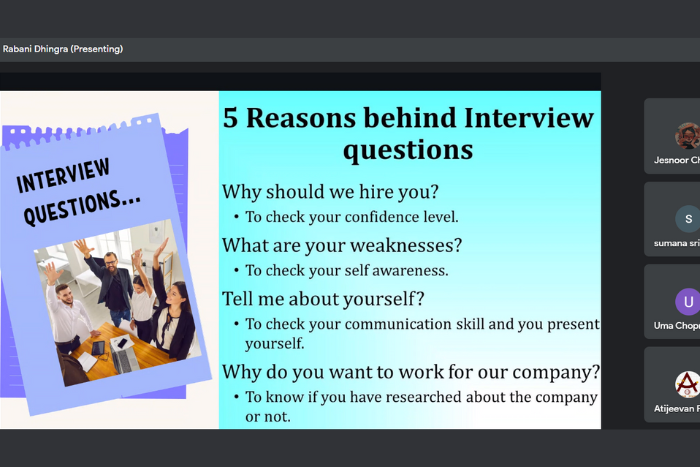 Rabani Dhingra (Presenting)

INTERVIEW QUESTIONS...

5 Reasons behind Interview questions

Why should we hire you?
• To check your confidence level.

What are your weaknesses?
• To check your self awareness.

Tell me about yourself?
• To check your communication skill and you present yourself.

Why do you want to work for our company?
• To know if you have researched about the company or not.

Jesnoor Ch
S
sumana sri
U
Uma Chopr
Atijeevan F